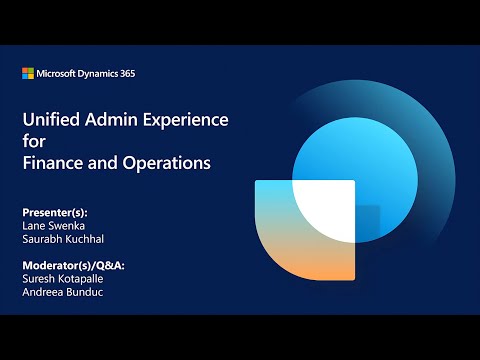 Microsoft Dynamics 365

Unified Admin Experience for Finance and Operations

Presenter(s):
Lane Swenka
Saurabh Kuchhal

Moderator(s)/Q&A:
Suresh Kotapalle
Andreea Bunduc